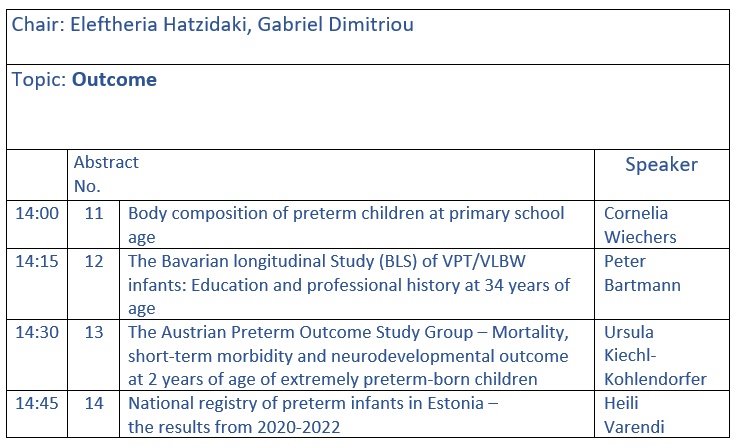 Chair: Eleftheria Hatzidaki, Gabriel Dimitriou

Topic: **Outcome**

| | Abstract No. | | Speaker |
|---|---|---|---|
| 14:00 | 11 | Body composition of preterm children at primary school age | Cornelia Wiechers |
| 14:15 | 12 | The Bavarian longitudinal Study (BLS) of VPT/VLBW infants: Education and professional history at 34 years of age | Peter Bartmann |
| 14:30 | 13 | The Austrian Preterm Outcome Study Group – Mortality, short-term morbidity and neurodevelopmental outcome at 2 years of age of extremely preterm-born children | Ursula Kiechl-Kohlendorfer |
| 14:45 | 14 | National registry of preterm infants in Estonia – the results from 2020-2022 | Heili Varendi |